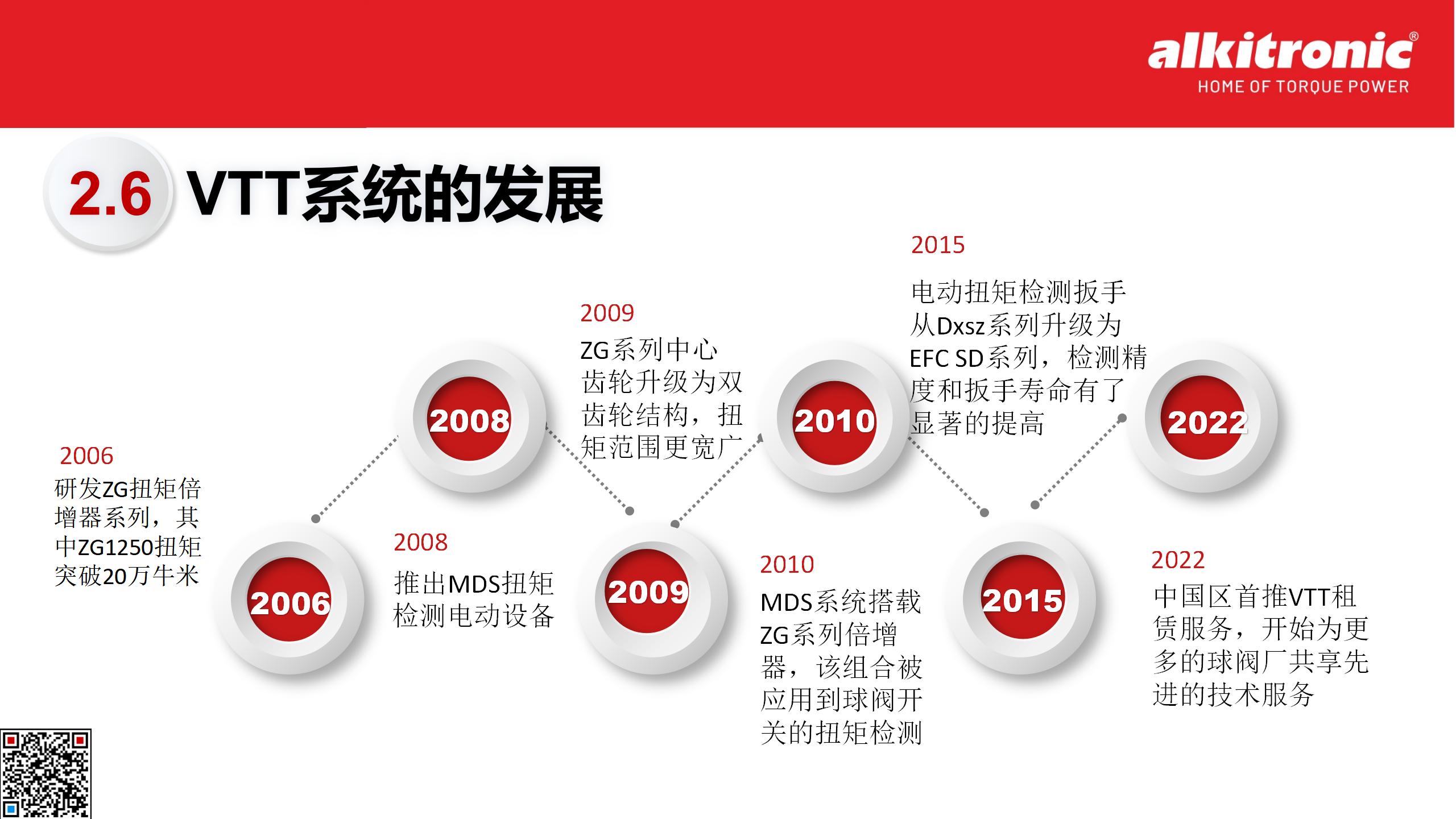 alkitronic®
HOME OF TORQUE POWER

2.6 VTT系统的发展

2006
研发ZG扭矩倍增器系列，其中ZG1250扭矩突破20万牛米

2006

2008

2008
推出MDS扭矩检测电动设备

2009
ZG系列中心齿轮升级为双齿轮结构，扭矩范围更宽广

2009

2010

2010
MDS系统搭载ZG系列倍增器，该组合被应用到球阀开关的扭矩检测

2015
电动扭矩检测扳手从Dxsz系列升级为EFC SD系列，检测精度和扳手寿命有了显著的提高

2015

2022

2022
中国区首推VTT租赁服务，开始为更多的球阀厂共享先进的技术服务